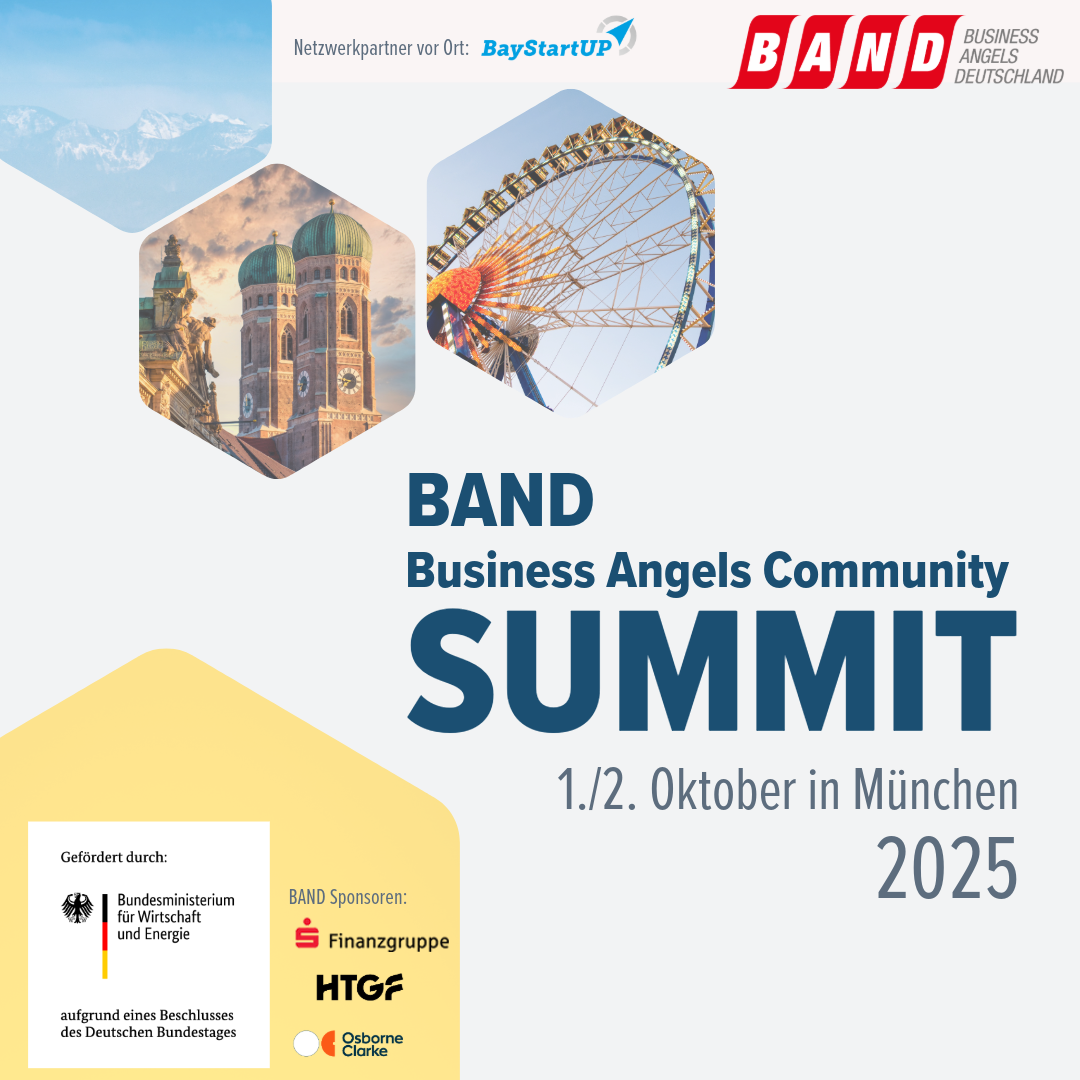 Netzwerkpartner vor Ort: BayStartUP

BAND BUSINESS ANGELS DEUTSCHLAND

BAND
Business Angels Community
SUMMIT
1./2. Oktober in München
2025

Gefördert durch:

Bundesministerium für Wirtschaft und Energie

aufgrund eines Beschlusses des Deutschen Bundestages

BAND Sponsoren:

Finanzgruppe

HTGF

Osborne Clarke